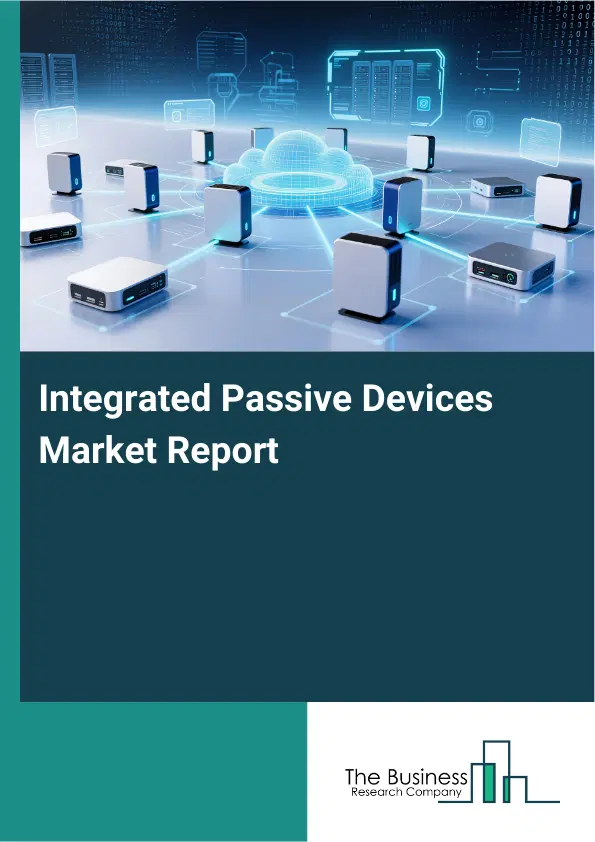 Integrated Passive Devices Market Report

The Business
Research Company